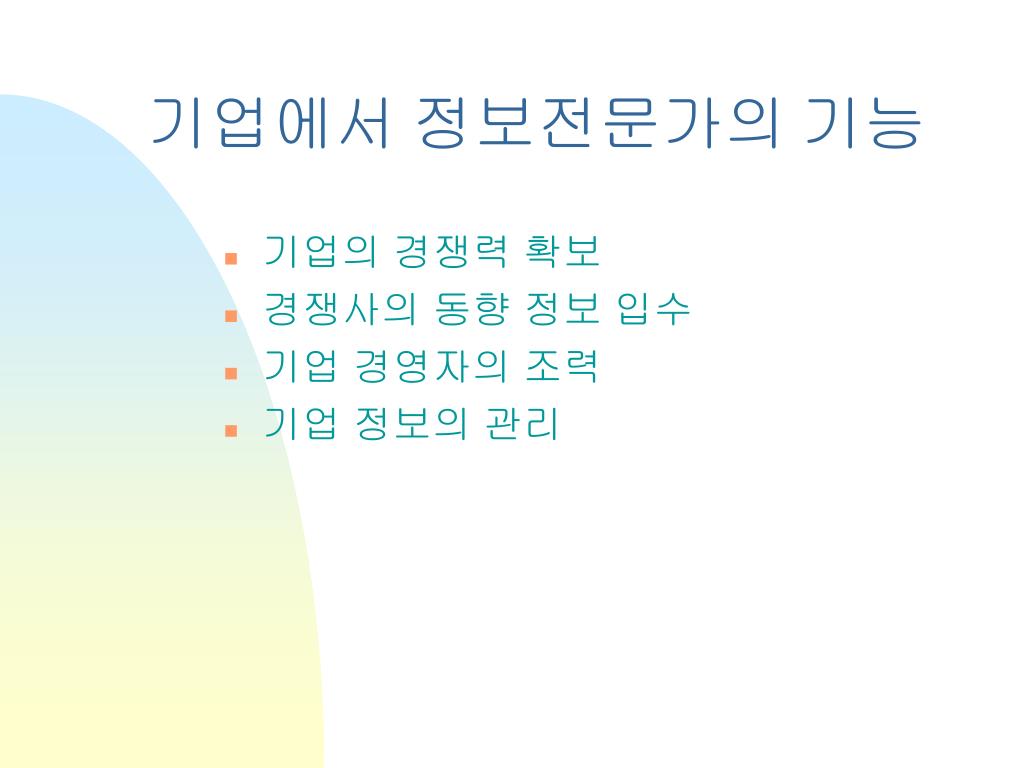 기업에서 정보전문가의 기능

- 기업의 경쟁력 확보
- 경쟁사의 동향 정보 입수
- 기업 경영자의 조력
- 기업 정보의 관리